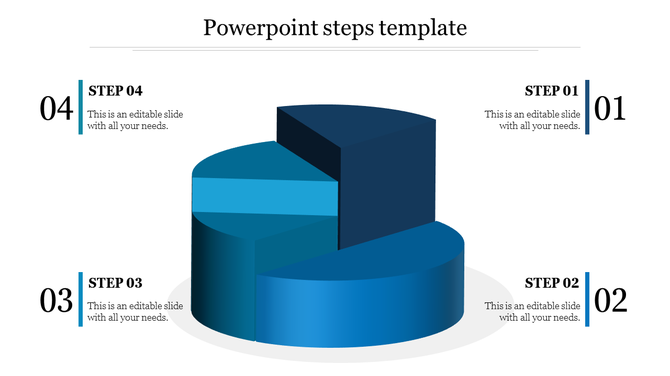 Powerpoint steps template

04
STEP 04
This is an editable slide with all your needs.

STEP 01
This is an editable slide with all your needs.
01

03
STEP 03
This is an editable slide with all your needs.

STEP 02
This is an editable slide with all your needs.
02